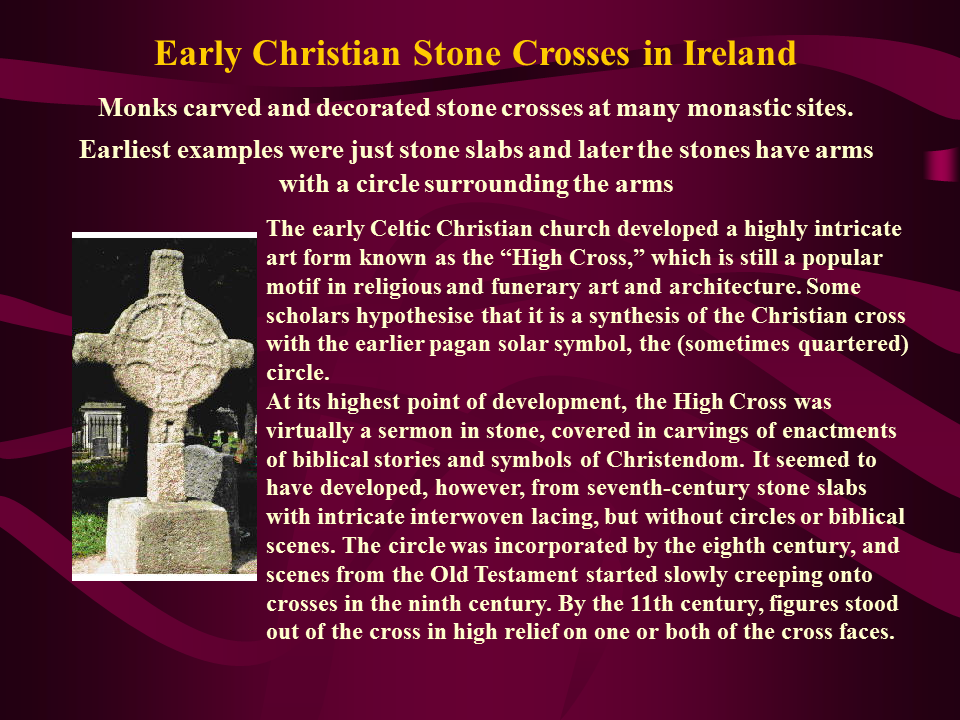 Early Christian Stone Crosses in Ireland

Monks carved and decorated stone crosses at many monastic sites.

Earliest examples were just stone slabs and later the stones have arms with a circle surrounding the arms

The early Celtic Christian church developed a highly intricate art form known as the “High Cross,” which is still a popular motif in religious and funerary art and architecture. Some scholars hypothesise that it is a synthesis of the Christian cross with the earlier pagan solar symbol, the (sometimes quartered) circle.
At its highest point of development, the High Cross was virtually a sermon in stone, covered in carvings of enactments of biblical stories and symbols of Christendom. It seemed to have developed, however, from seventh-century stone slabs with intricate interwoven lacing, but without circles or biblical scenes. The circle was incorporated by the eighth century, and scenes from the Old Testament started slowly creeping onto crosses in the ninth century. By the 11th century, figures stood out of the cross in high relief on one or both of the cross faces.